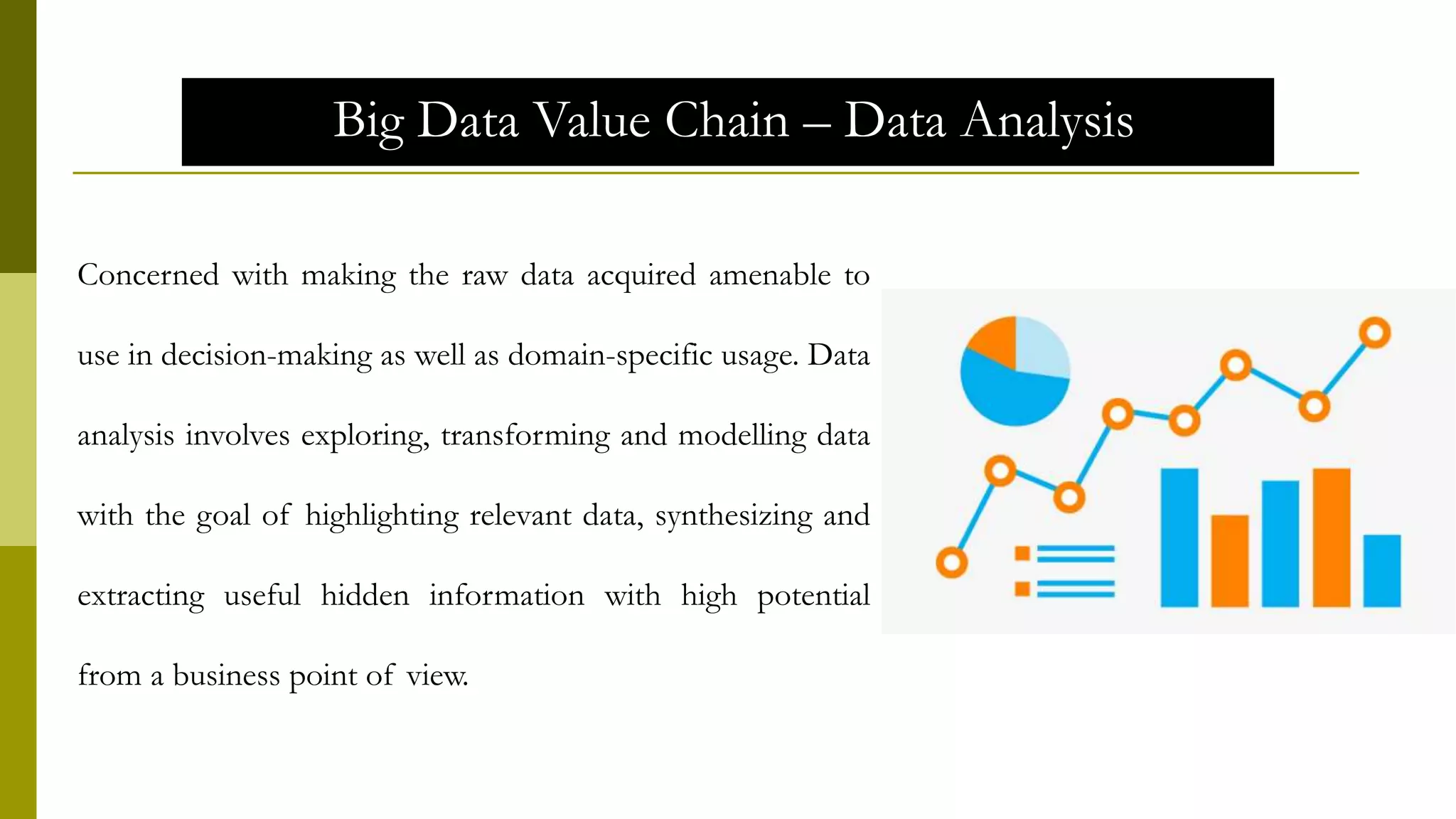 Big Data Value Chain – Data Analysis

Concerned with making the raw data acquired amenable to use in decision-making as well as domain-specific usage. Data analysis involves exploring, transforming and modelling data with the goal of highlighting relevant data, synthesizing and extracting useful hidden information with high potential from a business point of view.